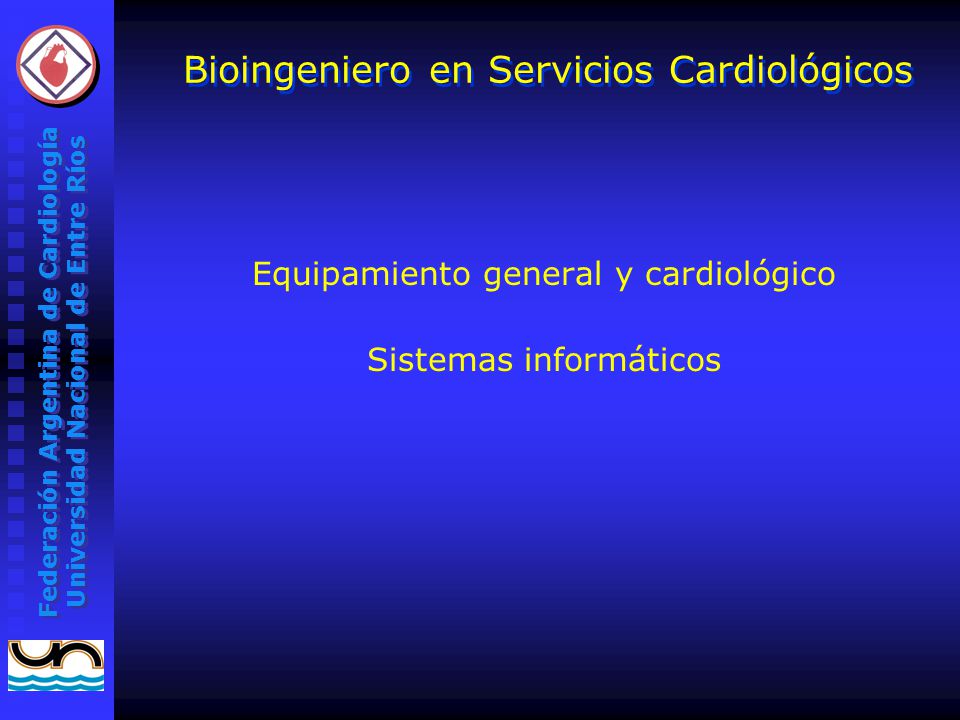 Federación Argentina de Cardiología
Universidad Nacional de Entre Ríos

Bioingeniero en Servicios Cardiológicos

Equipamiento general y cardiológico

Sistemas informáticos